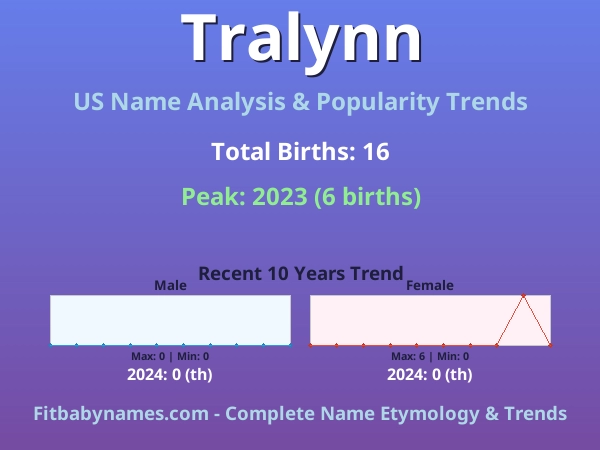 Tralynn

US Name Analysis & Popularity Trends

Total Births: 16

Peak: 2023 (6 births)

Recent 10 Years Trend

Male

Max: 0 | Min: 0

2024: 0 (th)

Female

Max: 6 | Min: 0

2024: 0 (th)

Fitbabynames.com - Complete Name Etymology & Trends